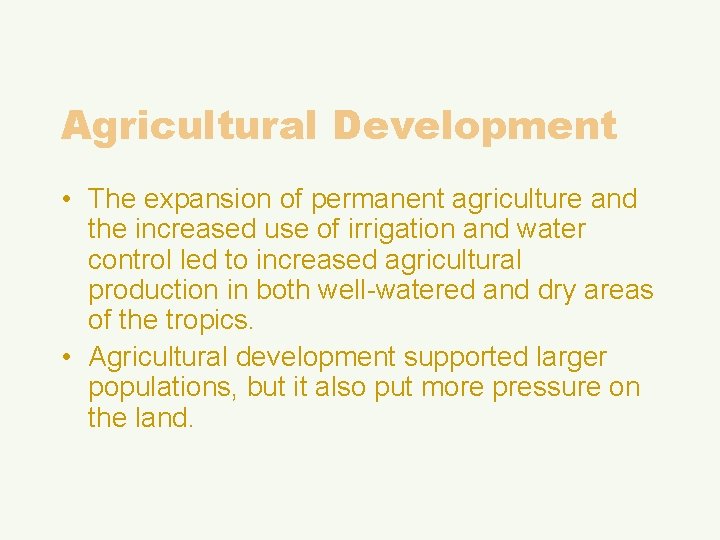 Agricultural Development

• The expansion of permanent agriculture and the increased use of irrigation and water control led to increased agricultural production in both well-watered and dry areas of the tropics.
• Agricultural development supported larger populations, but it also put more pressure on the land.